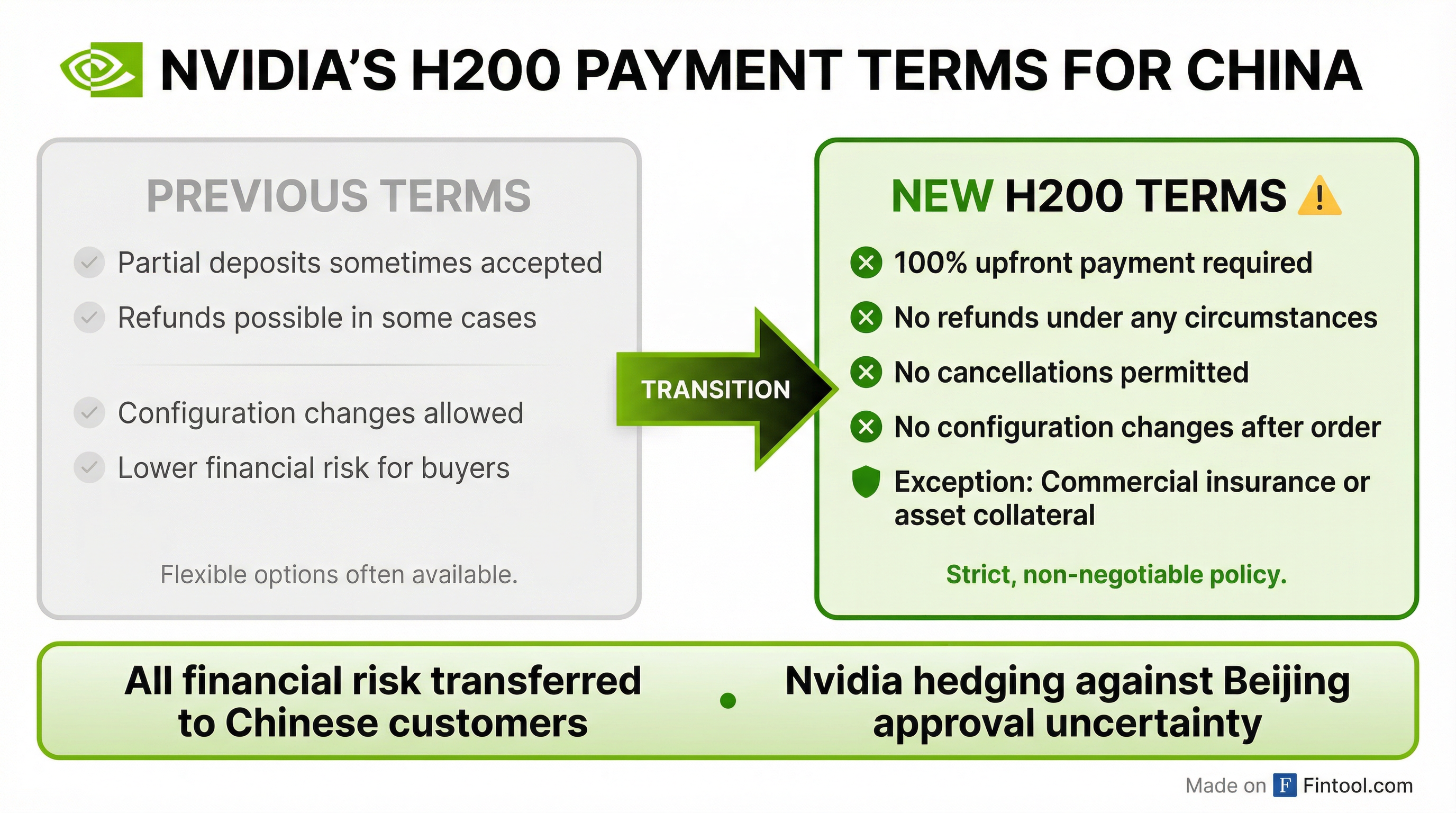 NVIDIA'S H200 PAYMENT TERMS FOR CHINA

PREVIOUS TERMS

Partial deposits sometimes accepted

Refunds possible in some cases

Configuration changes allowed

Lower financial risk for buyers

Flexible options often available.

TRANSITION

NEW H200 TERMS

100% upfront payment required

No refunds under any circumstances

No cancellations permitted

No configuration changes after order

Exception: Commercial insurance or asset collateral

Strict, non-negotiable policy.

All financial risk transferred to Chinese customers

Nvidia hedging against Beijing approval uncertainty

Made on F Fintool.com